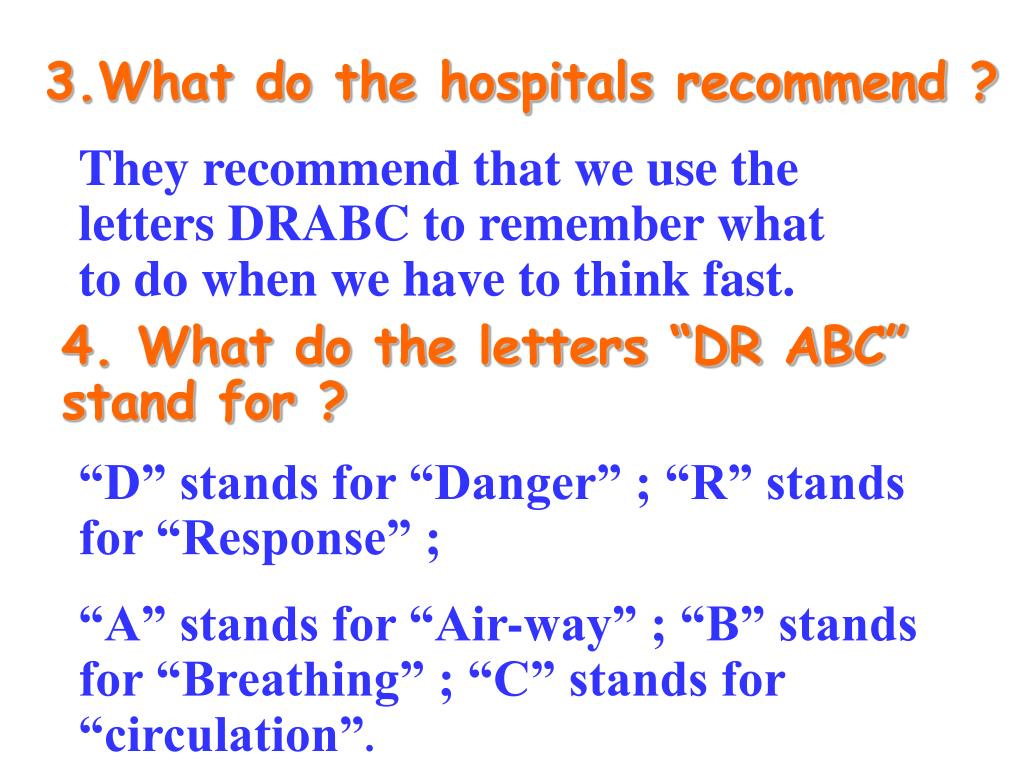 3.What do the hospitals recommend ?

They recommend that we use the letters DRABC to remember what to do when we have to think fast.

4. What do the letters “DR ABC” stand for ?

“D” stands for “Danger” ; “R” stands for “Response” ;

“A” stands for “Air-way” ; “B” stands for “Breathing” ; “C” stands for “circulation”.